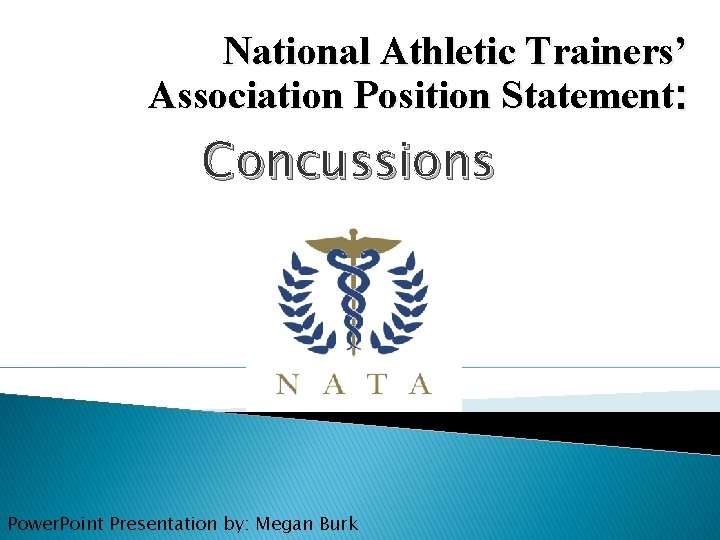 National Athletic Trainers' Association Position Statement:

Concussions

N A T A

PowerPoint Presentation by: Megan Burk